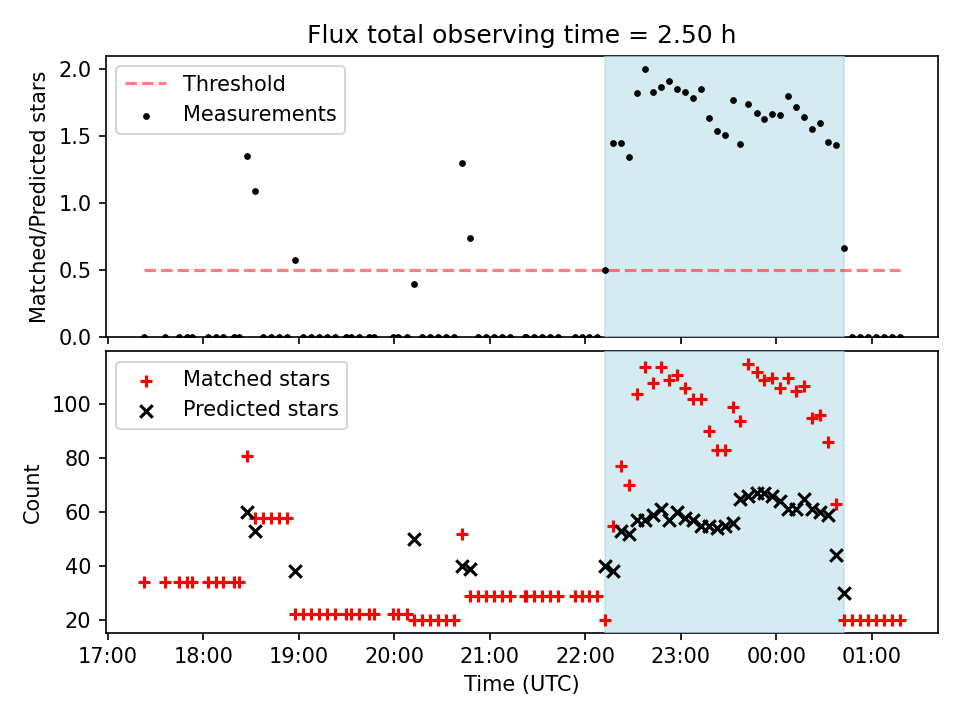 Flux total observing time = 2.50 h

Threshold
Measurements

Matched/Predicted stars

2.0
1.5
1.0
0.5
0.0

Matched stars
Predicted stars

Count

100
80
60
40
20

17:00
18:00
19:00
20:00
21:00
22:00
23:00
00:00
01:00

Time (UTC)